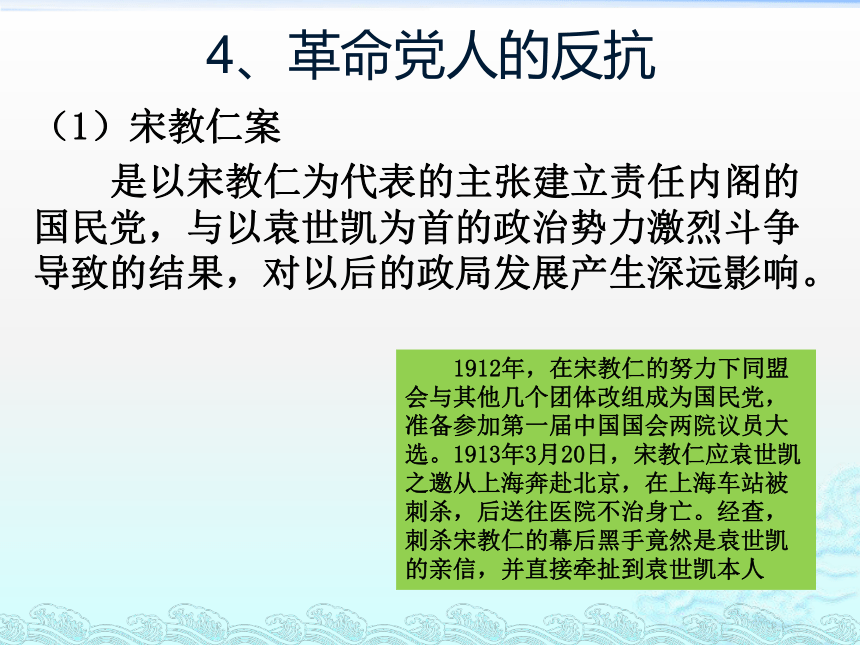 4、革命党人的反抗

（1）宋教仁案

是以宋教仁为代表的主张建立责任内阁的国民党，与以袁世凯为首的政治势力激烈斗争导致的结果，对以后的政局发展产生深远影响。

1912年，在宋教仁的努力下同盟会与其他几个团体改组成为国民党，准备参加第一届中国国会两院议员大选。1913年3月20日，宋教仁应袁世凯之邀从上海奔赴北京，在上海车站被刺杀，后送往医院不治身亡。经查，刺杀宋教仁的幕后黑手竟然是袁世凯的亲信，并直接牵扯到袁世凯本人